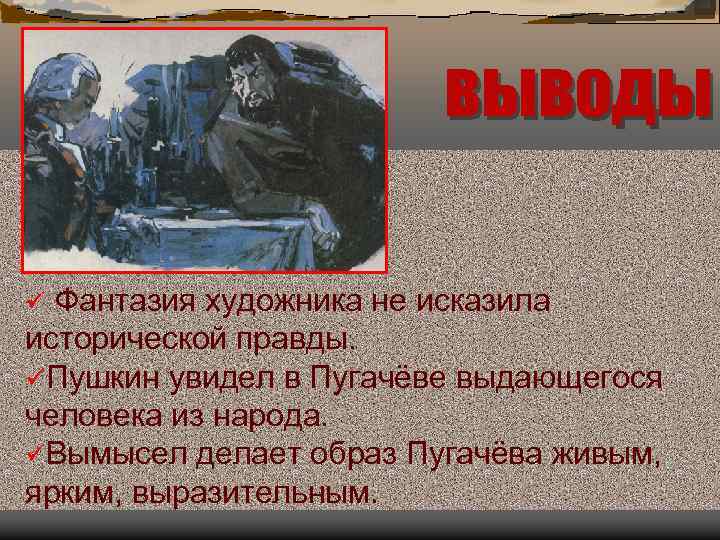 ВЫВОДЫ

✓ Фантазия художника не исказила исторической правды.

✓Пушкин увидел в Пугачёве выдающегося человека из народа.

✓Вымысел делает образ Пугачёва живым, ярким, выразительным.